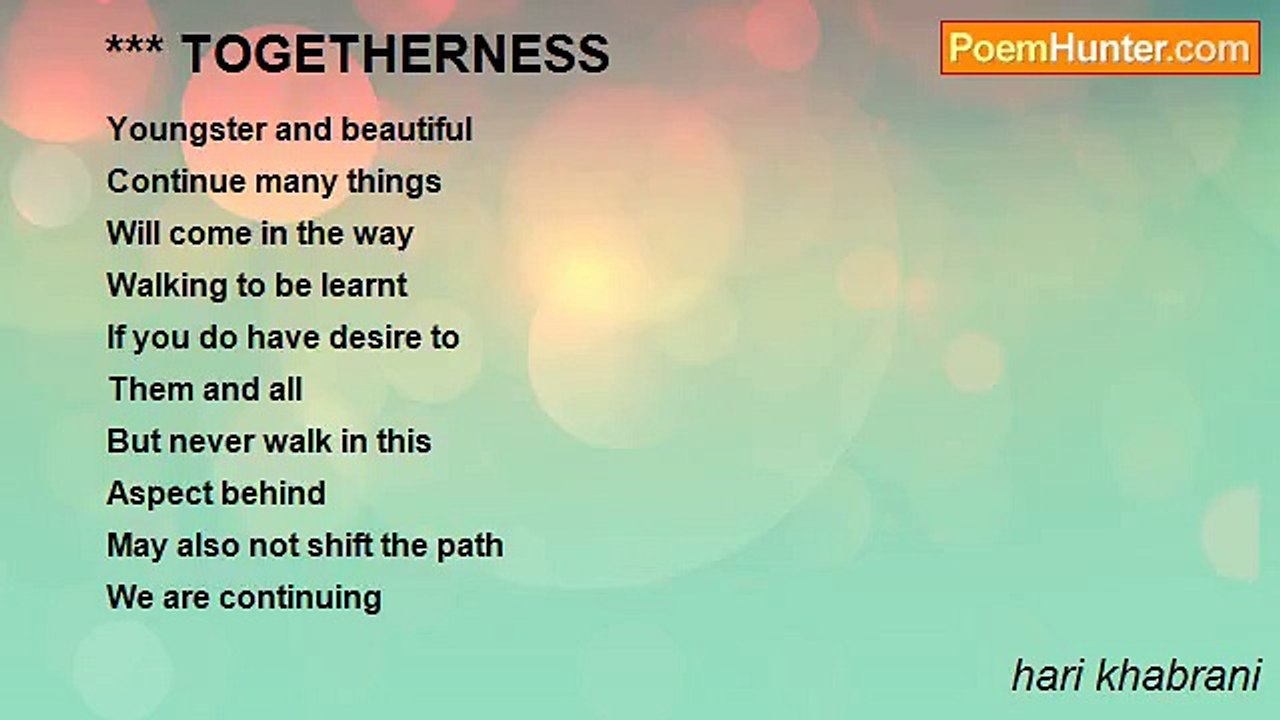 *** TOGETHERNESS

PoemHunter.com

Youngster and beautiful
Continue many things
Will come in the way
Walking to be learnt
If you do have desire to
Them and all
But never walk in this
Aspect behind
May also not shift the path
We are continuing

hari khabrani